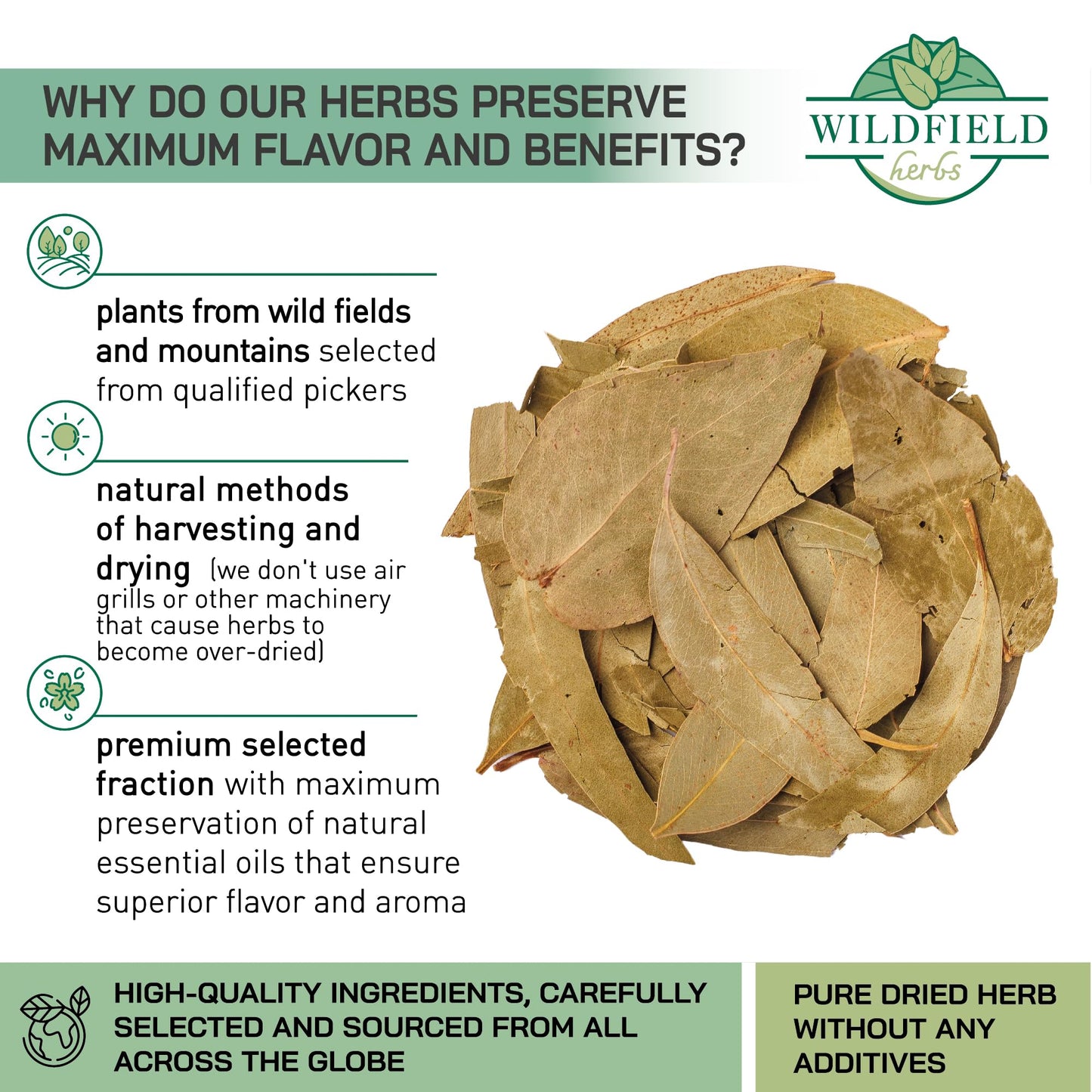 WHY DO OUR HERBS PRESERVE MAXIMUM FLAVOR AND BENEFITS?

WILDFIELD herbs

plants from wild fields and mountains selected from qualified pickers

natural methods of harvesting and drying (we don't use air grills or other machinery that cause herbs to become over-dried)

premium selected fraction with maximum preservation of natural essential oils that ensure superior flavor and aroma

HIGH-QUALITY INGREDIENTS, CAREFULLY SELECTED AND SOURCED FROM ALL ACROSS THE GLOBE

PURE DRIED HERB WITHOUT ANY ADDITIVES